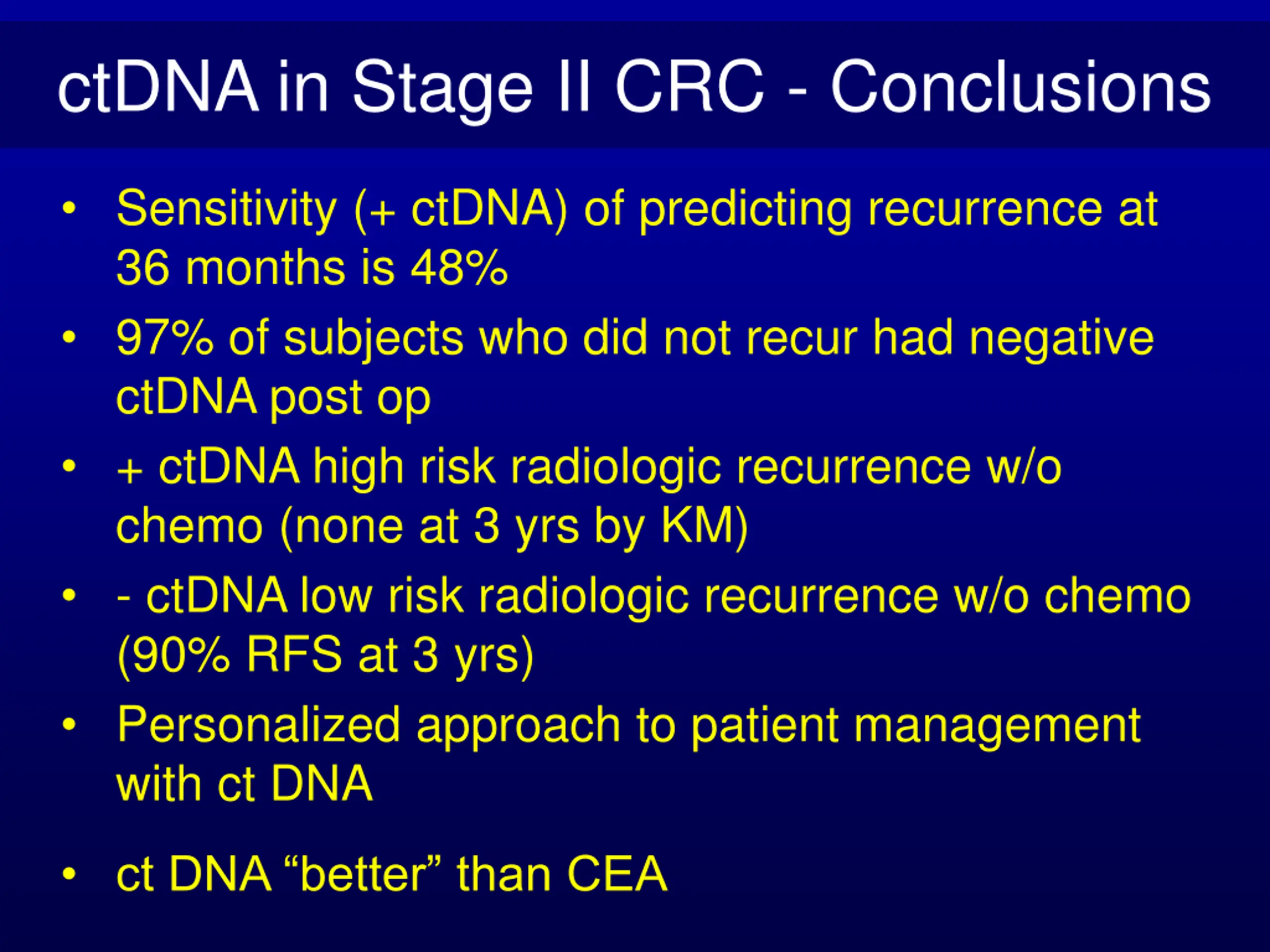 ctDNA in Stage II CRC - Conclusions

• Sensitivity (+ ctDNA) of predicting recurrence at 36 months is 48%

• 97% of subjects who did not recur had negative ctDNA post op

• + ctDNA high risk radiologic recurrence w/o chemo (none at 3 yrs by KM)

• - ctDNA low risk radiologic recurrence w/o chemo (90% RFS at 3 yrs)

• Personalized approach to patient management with ct DNA

• ct DNA “better” than CEA